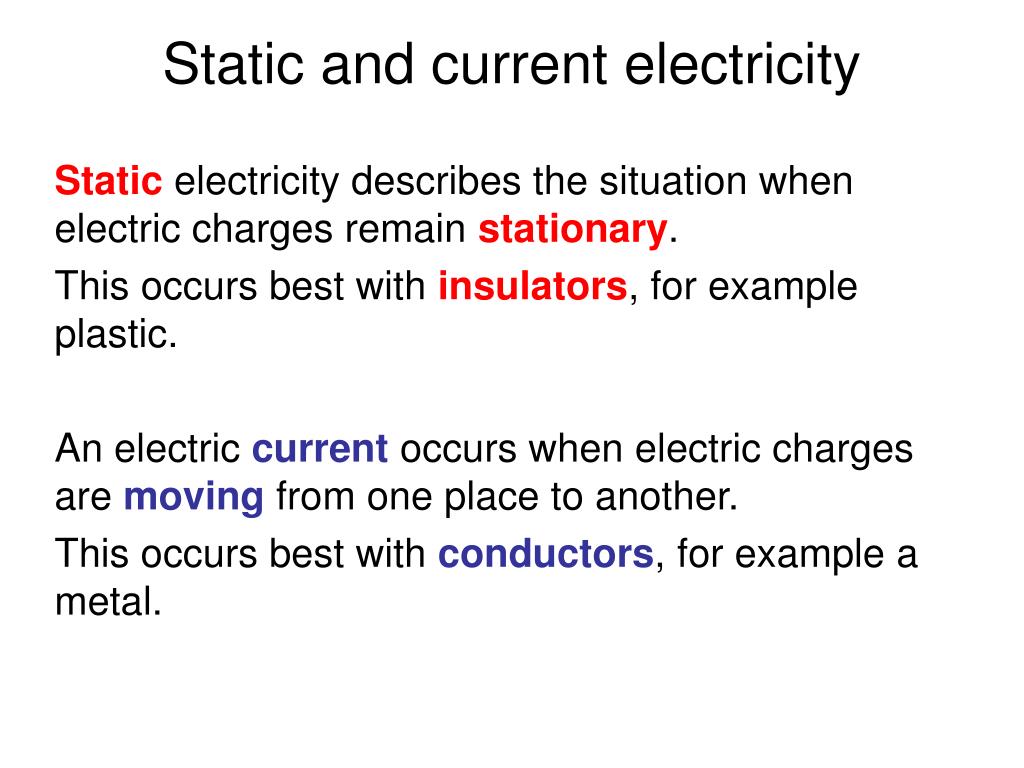 Static and current electricity

Static electricity describes the situation when electric charges remain stationary.

This occurs best with insulators, for example plastic.

An electric current occurs when electric charges are moving from one place to another.

This occurs best with conductors, for example a metal.